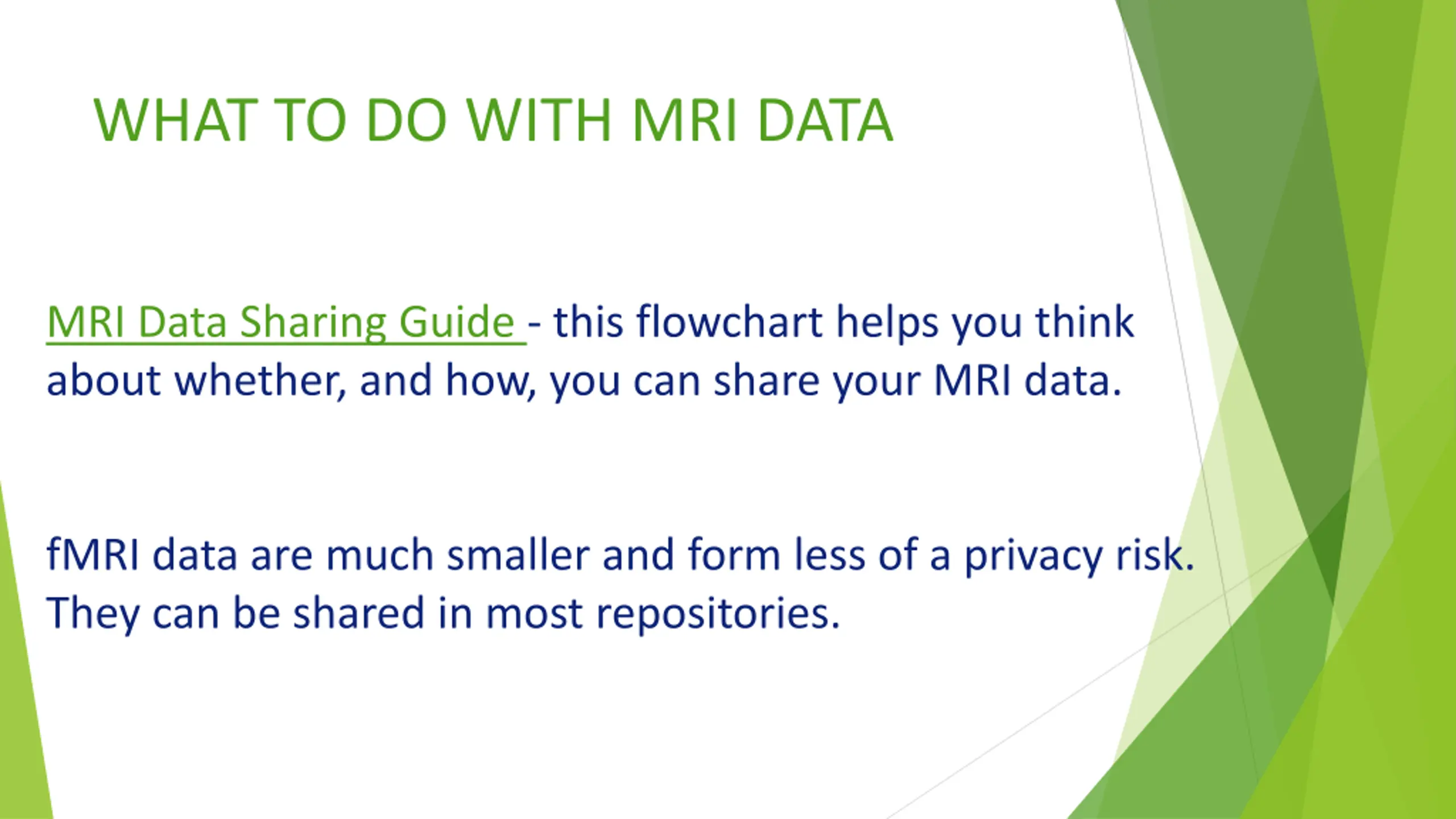 WHAT TO DO WITH MRI DATA

MRI Data Sharing Guide - this flowchart helps you think about whether, and how, you can share your MRI data.

fMRI data are much smaller and form less of a privacy risk. They can be shared in most repositories.